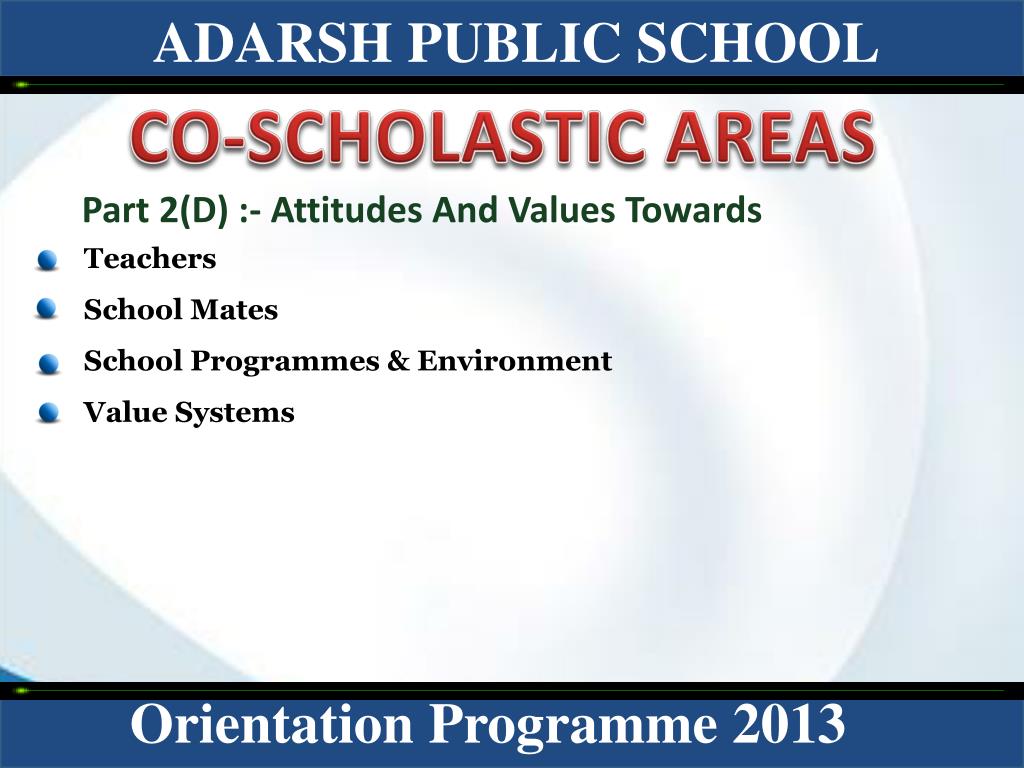 ADARSH PUBLIC SCHOOL

CO-SCHOLASTIC AREAS

Part 2(D) :- Attitudes And Values Towards

Teachers

School Mates

School Programmes & Environment

Value Systems

Orientation Programme 2013